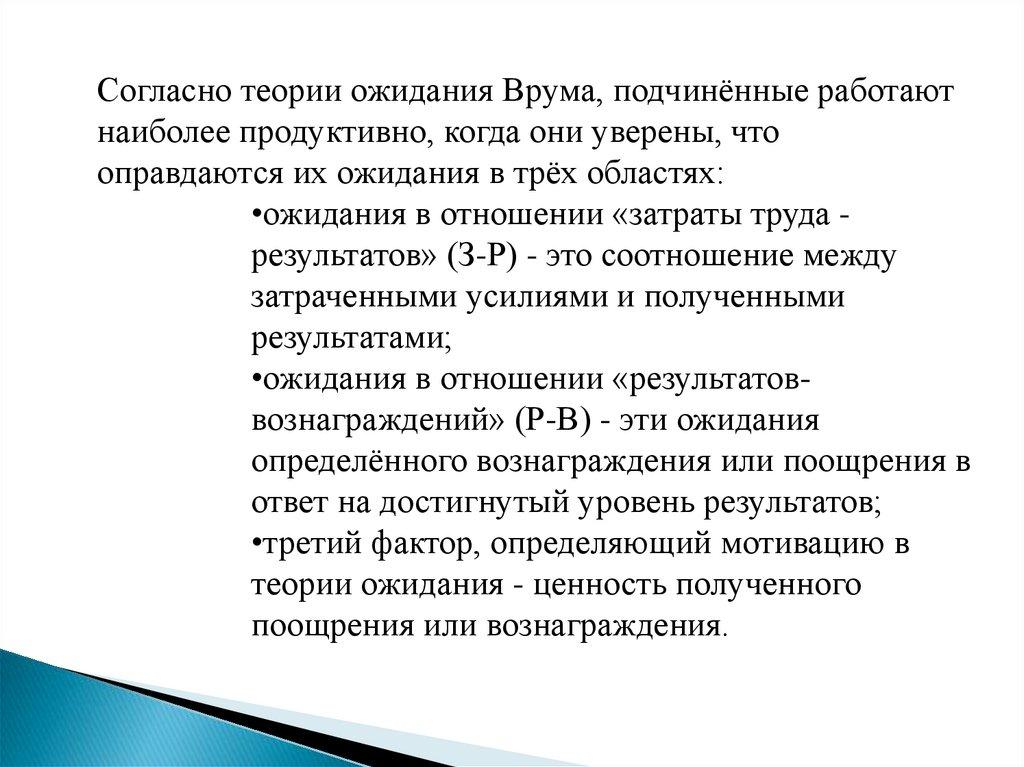 Согласно теории ожидания Врума, подчинённые работают наиболее продуктивно, когда они уверены, что оправдаются их ожидания в трёх областях:

•ожидания в отношении «затраты труда - результатов» (З-Р) - это соотношение между затраченными усилиями и полученными результатами;

•ожидания в отношении «результатов-вознаграждений» (Р-В) - эти ожидания определённого вознаграждения или поощрения в ответ на достигнутый уровень результатов;

•третий фактор, определяющий мотивацию в теории ожидания - ценность полученного поощрения или вознаграждения.